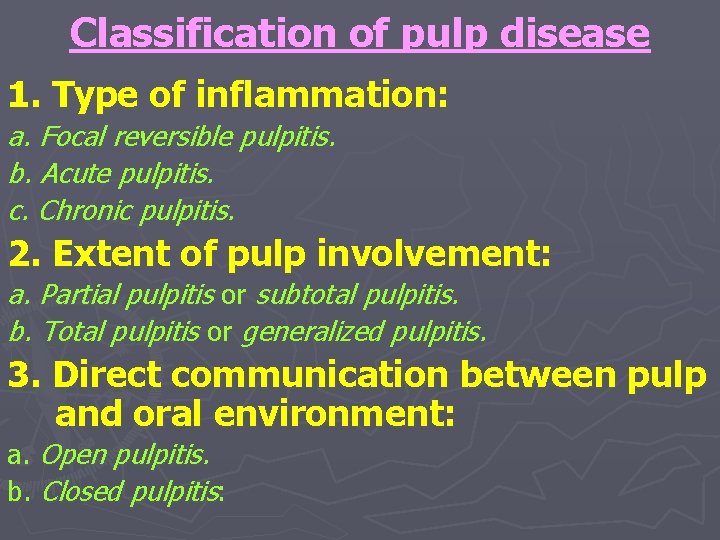 Classification of pulp disease

1. Type of inflammation:
a. Focal reversible pulpitis.
b. Acute pulpitis.
c. Chronic pulpitis.

2. Extent of pulp involvement:
a. Partial pulpitis or subtotal pulpitis.
b. Total pulpitis or generalized pulpitis.

3. Direct communication between pulp and oral environment:
a. Open pulpitis.
b. Closed pulpitis.